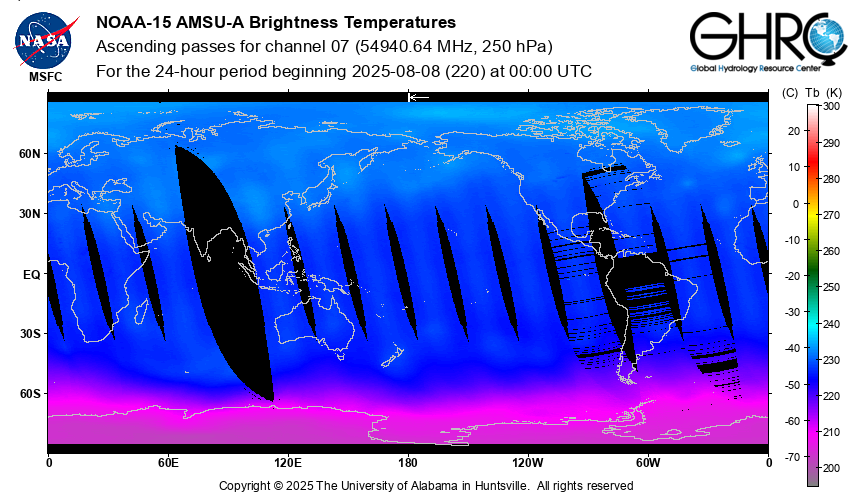 NASA
MSFC

NOAA-15 AMSU-A Brightness Temperatures
Ascending passes for channel 07 (54940.64 MHz, 250 hPa)
For the 24-hour period beginning 2025-08-08 (220) at 00:00 UTC

GHRC
Global Hydrology Resource Center

60N
30N
EQ
30S
60S

0
60E
120E
180
120W
60W
0

(C) Tb (K)
300
20 290
10 280
0 270
-10 260
-20 250
-30 240
-40 230
-50 220
-60 210
-70 200

Copyright © 2025 The University of Alabama in Huntsville. All rights reserved